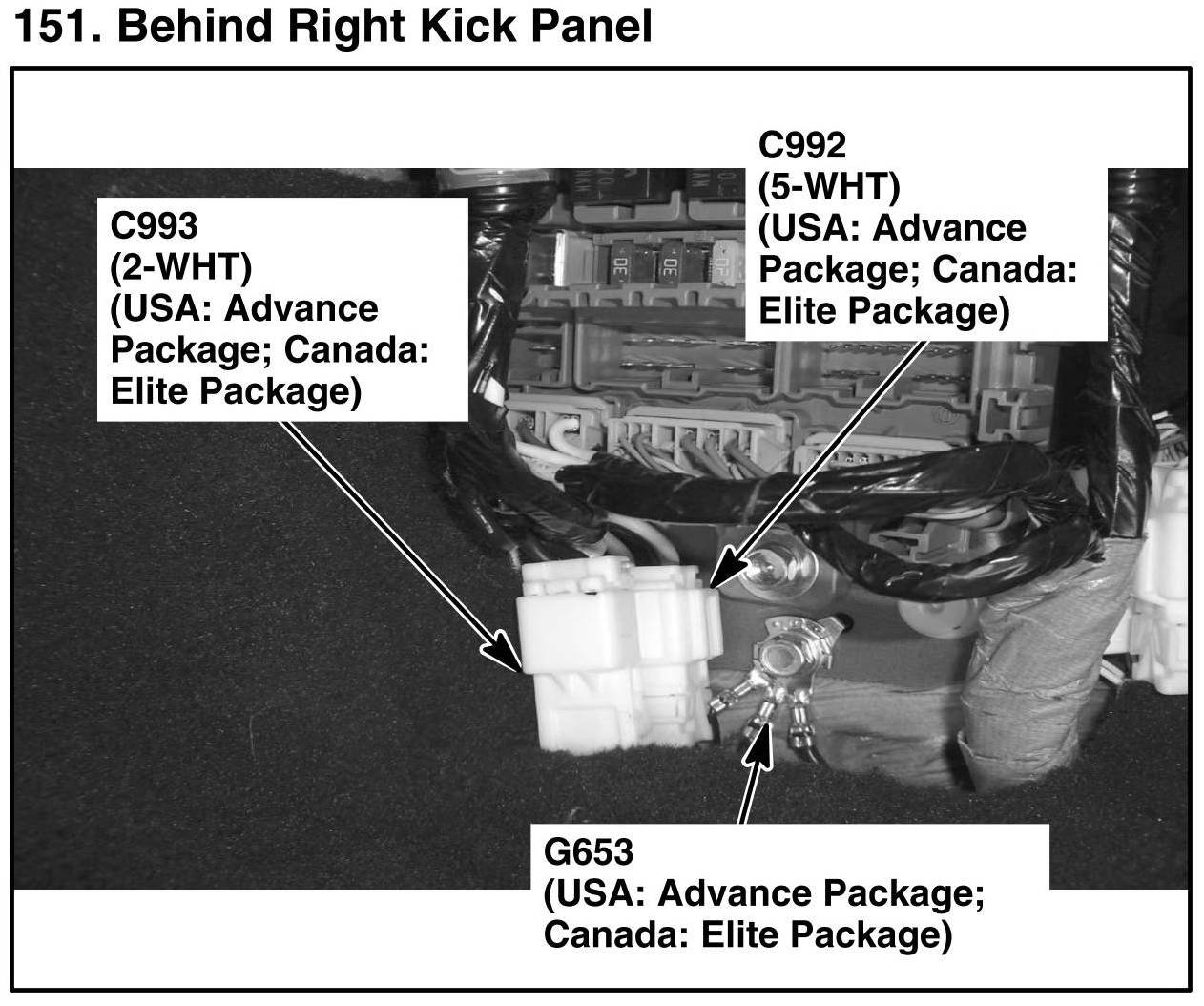 151. Behind Right Kick Panel

C993
(2-WHT)
(USA: Advance Package; Canada: Elite Package)

C992
(5-WHT)
(USA: Advance Package; Canada: Elite Package)

G653
(USA: Advance Package; Canada: Elite Package)